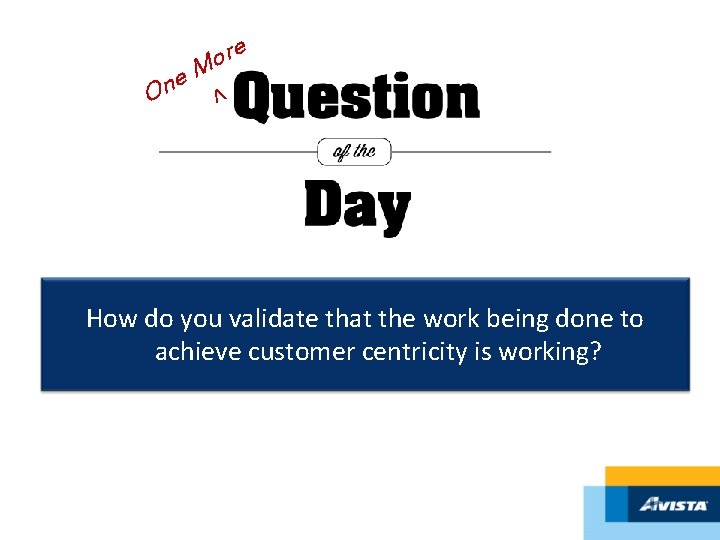 One More
^ Question

of the

Day

How do you validate that the work being done to achieve customer centricity is working?

AVISTA